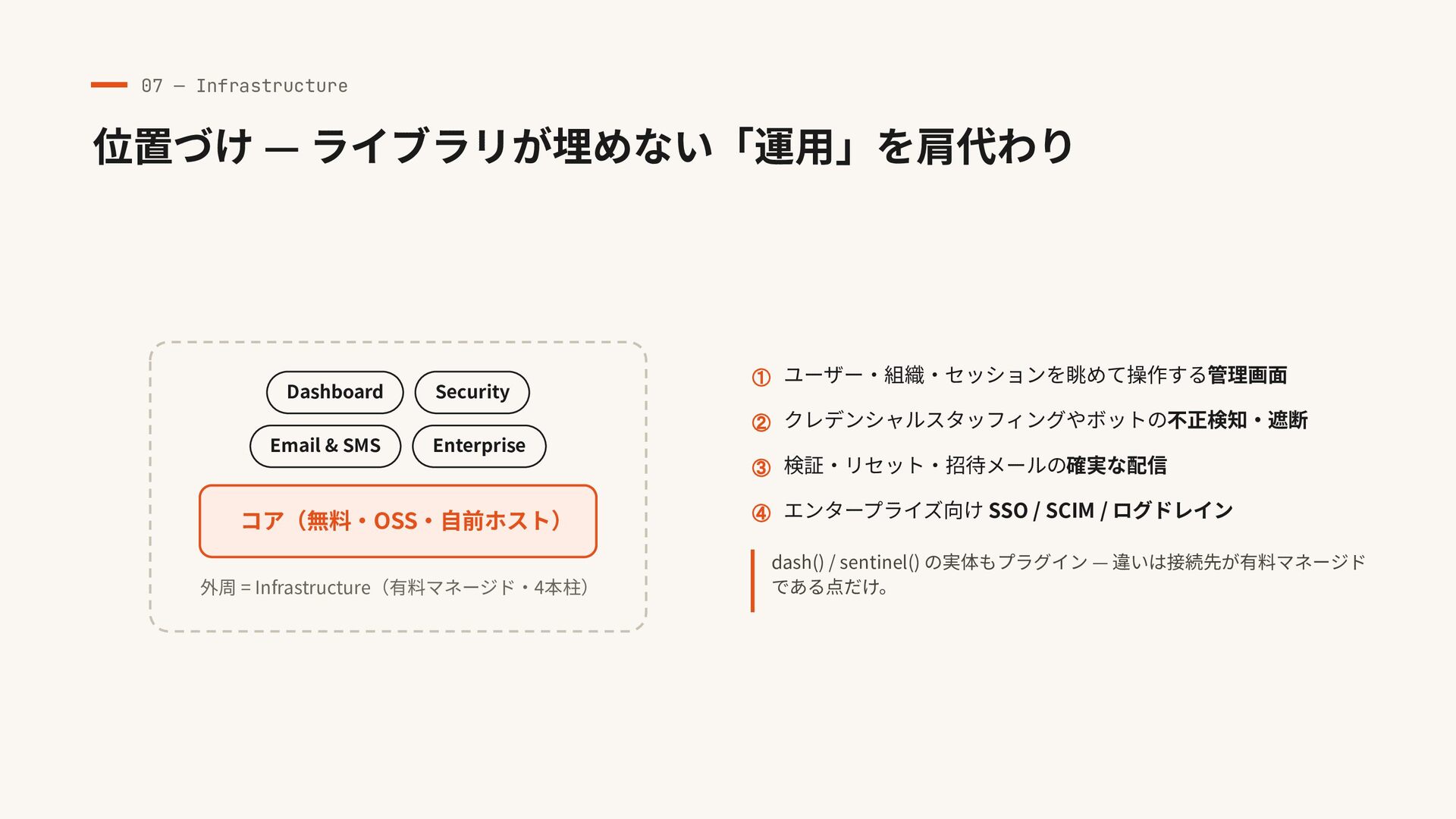 07 — Infrastructure

位置づけ — ライブラリが埋めない「運用」を肩代わり

Dashboard
Security
Email & SMS
Enterprise

コア（無料・OSS・自前ホスト）

外周 = Infrastructure（有料マネージド・4本柱）

① ユーザー・組織・セッションを眺めて操作する管理画面

② クレデンシャルスタッフィングやボットの不正検知・遮断

③ 検証・リセット・招待メールの確実な配信

④ エンタープライズ向け SSO / SCIM / ログドレイン

dash() / sentinel() の実体もプラグイン — 違いは接続先が有料マネージドである点だけ。